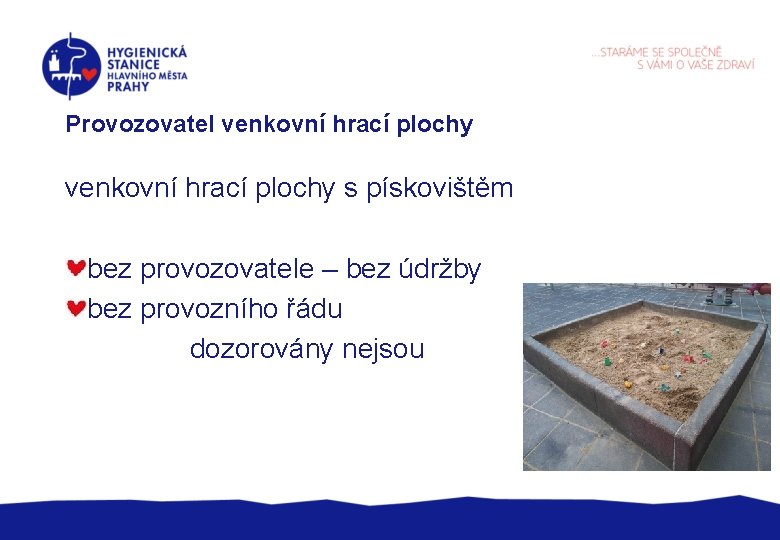 HYGIENICKÁ STANICE HLAVNÍHO MĚSTA PRAHY

...STARÁME SE SPOLEČNĚ S VÁMI O VAŠE ZDRAVÍ

Provozovatel venkovní hrací plochy

venkovní hrací plochy s pískovištěm

bez provozovatele – bez údržby
bez provozního řádu
dozorovány nejsou